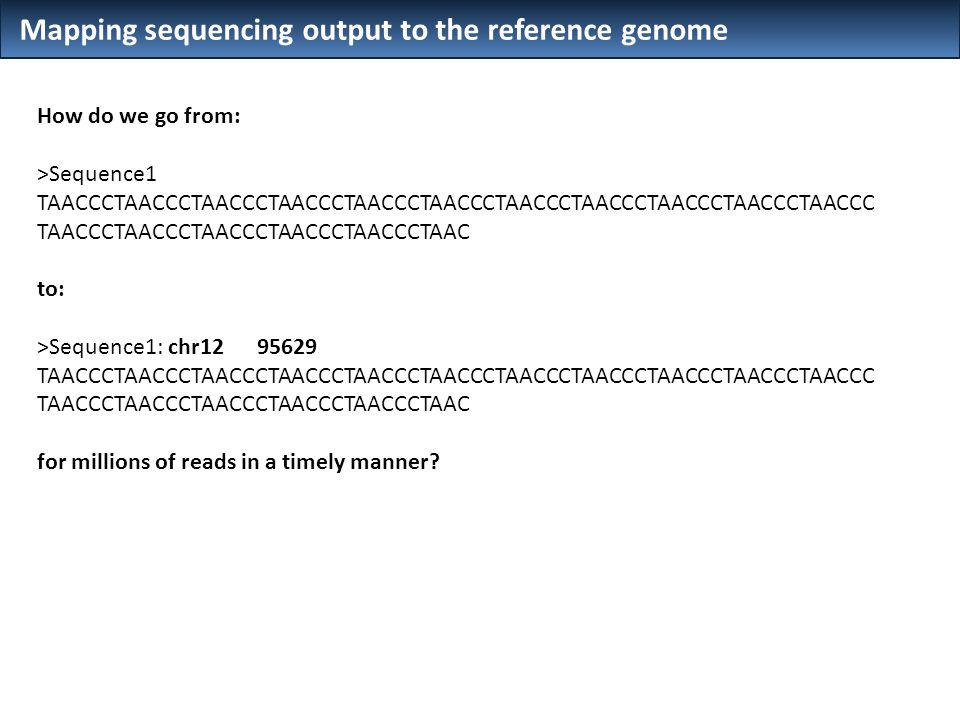 Mapping sequencing output to the reference genome

How do we go from:

>Sequence1
TAACCCTAACCCTAACCCTAACCCTAACCCTAACCCTAACCCTAACCCTAACCCTAACCCTAACCC
TAACCCTAACCCTAACCCTAACCCTAACCCTAAC

to:

>Sequence1: chr12 95629
TAACCCTAACCCTAACCCTAACCCTAACCCTAACCCTAACCCTAACCCTAACCCTAACCCTAACCC
TAACCCTAACCCTAACCCTAACCCTAACCCTAAC

for millions of reads in a timely manner?